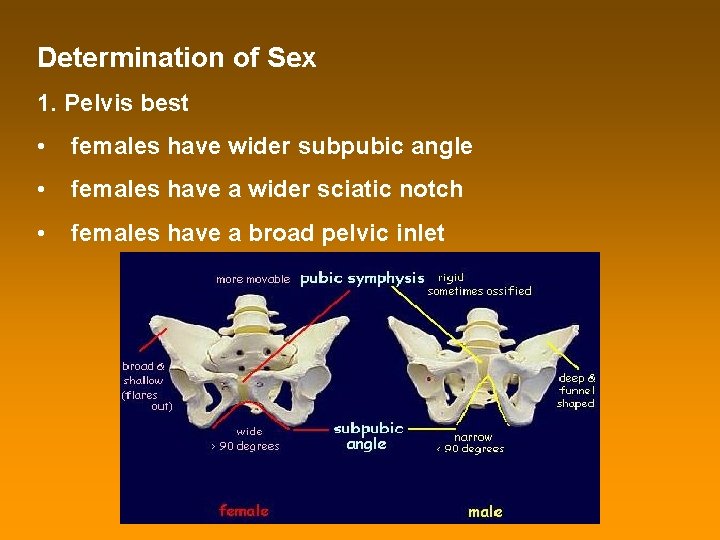 Determination of Sex

1. Pelvis best

• females have wider subpubic angle

• females have a wider sciatic notch

• females have a broad pelvic inlet

more movable

pubic symphysis

rigid
sometimes ossified

broad & shallow (flares out)

deep & funnel shaped

wide
> 90 degrees

subpubic angle

narrow
< 90 degrees

female

male